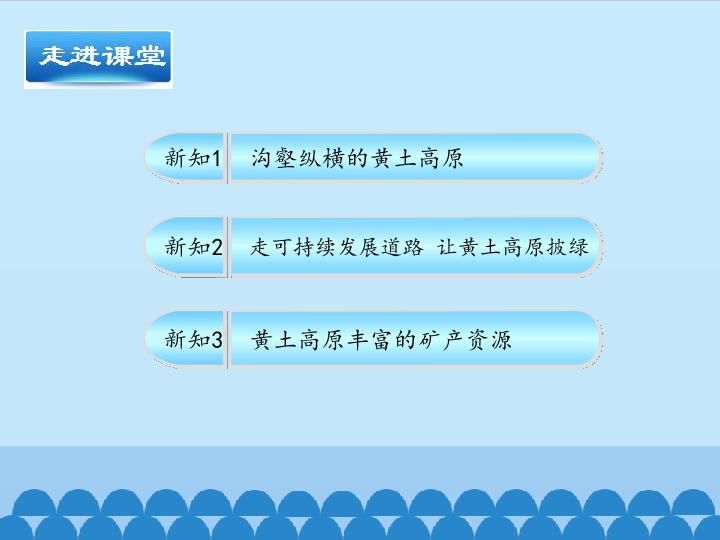 走进课堂

新知1 沟壑纵横的黄土高原

新知2 走可持续发展道路 让黄土高原披绿

新知3 黄土高原丰富的矿产资源